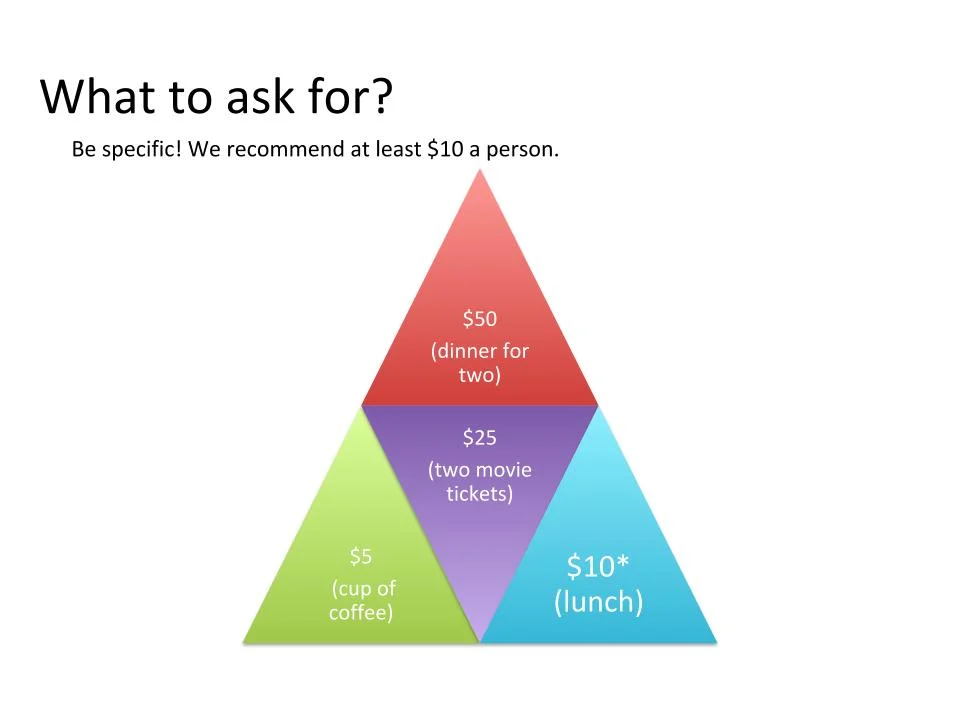 What to ask for?

Be specific! We recommend at least \$10 a person.

\$50
(dinner for two)

\$25
(two movie tickets)

\$5
(cup of coffee)

\$10*
(lunch)